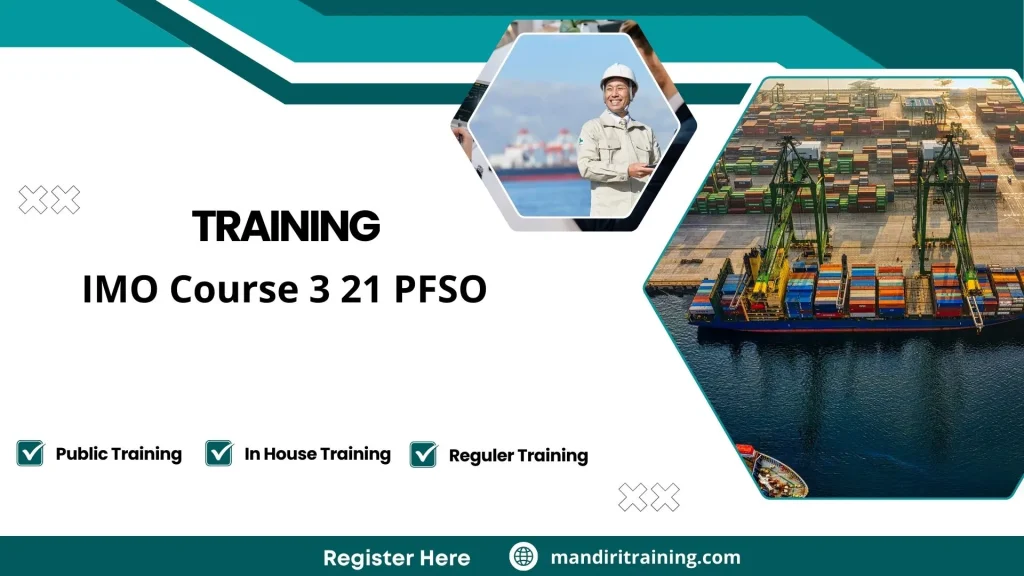 TRAINING

IMO Course 3 21 PFSO

Public Training

In House Training

Reguler Training

Register Here

mandiritraining.com